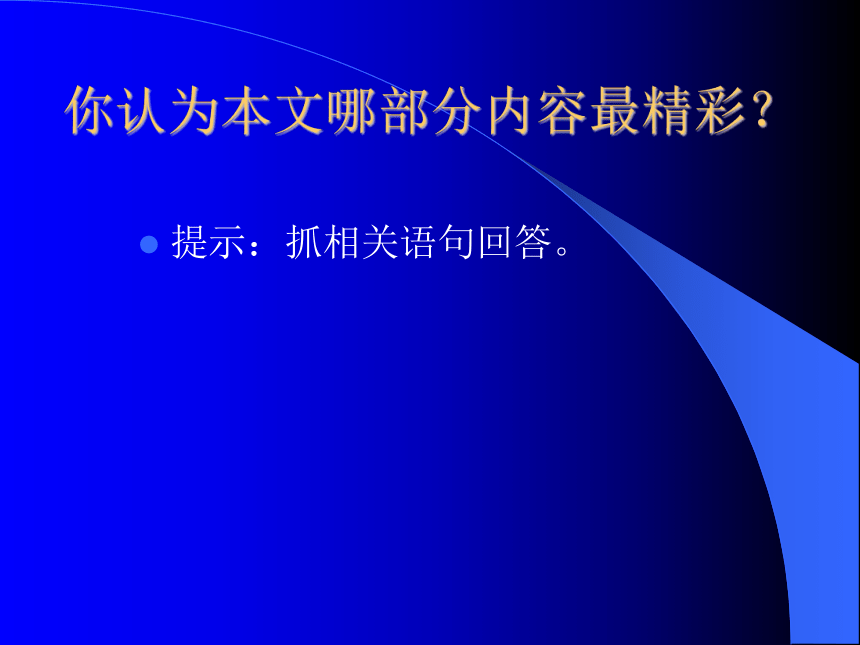 你认为本文哪部分内容最精彩？

提示：抓相关语句回答。